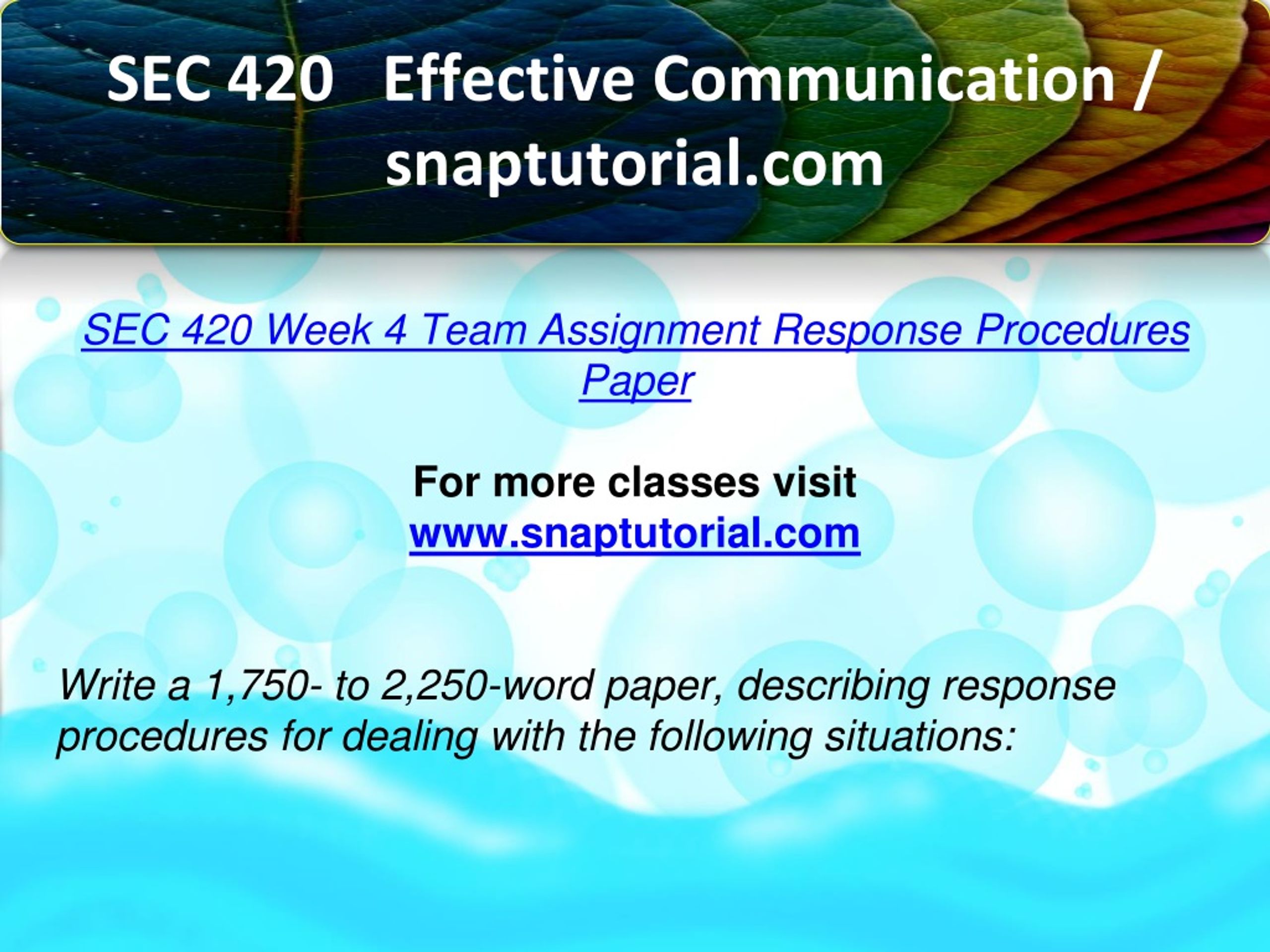 SEC 420 Effective Communication / snaptutorial.com

SEC 420 Week 4 Team Assignment Response Procedures Paper

For more classes visit
www.snaptutorial.com

Write a 1,750- to 2,250-word paper, describing response procedures for dealing with the following situations: